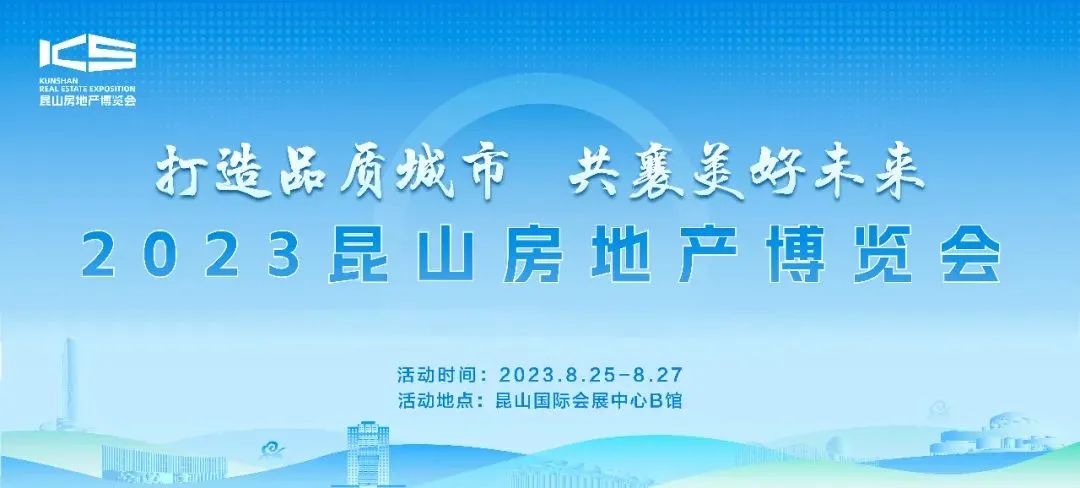 KS
KUNSHAN
REAL ESTATE EXPOSITION
昆山房地产博览会

打造品质城市　共襄美好未来
2023昆山房地产博览会

活动时间：2023.8.25-8.27
活动地点：昆山国际会展中心B馆